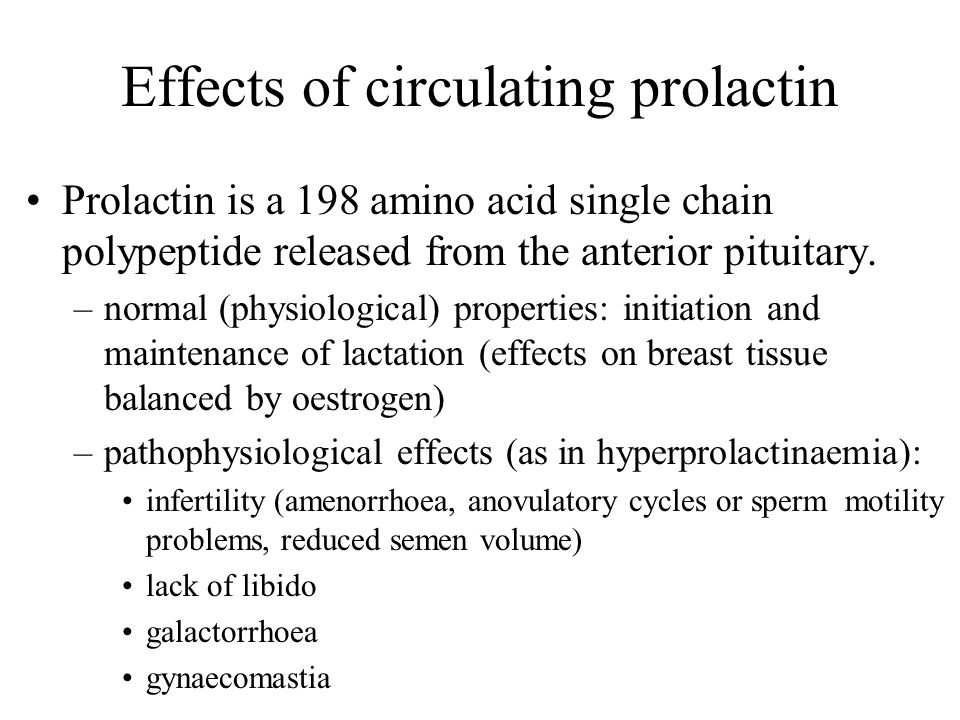 Effects of circulating prolactin

• Prolactin is a 198 amino acid single chain polypeptide released from the anterior pituitary.
– normal (physiological) properties: initiation and maintenance of lactation (effects on breast tissue balanced by oestrogen)
– pathophysiological effects (as in hyperprolactinaemia):
• infertility (amenorrhoea, anovulatory cycles or sperm motility problems, reduced semen volume)
• lack of libido
• galactorrhoea
• gynaecomastia